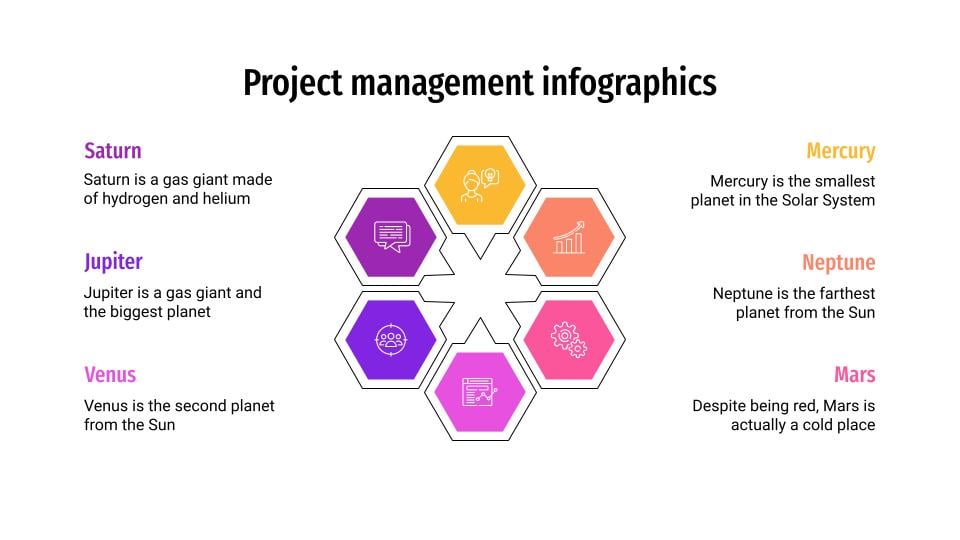 Project management infographics

Saturn

Saturn is a gas giant made of hydrogen and helium

Jupiter

Jupiter is a gas giant and the biggest planet

Venus

Venus is the second planet from the Sun

Mercury

Mercury is the smallest planet in the Solar System

Neptune

Neptune is the farthest planet from the Sun

Mars

Despite being red, Mars is actually a cold place